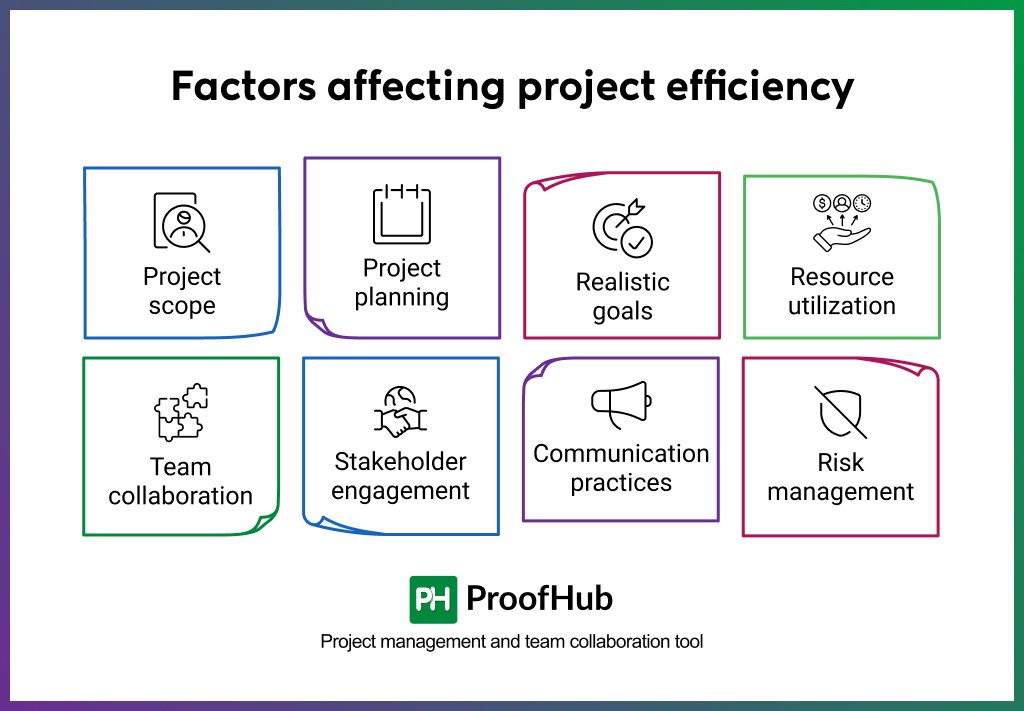 Factors affecting project efficiency

Project scope

Project planning

Realistic goals

Resource utilization

Team collaboration

Stakeholder engagement

Communication practices

Risk management

PH ProofHub

Project management and team collaboration tool